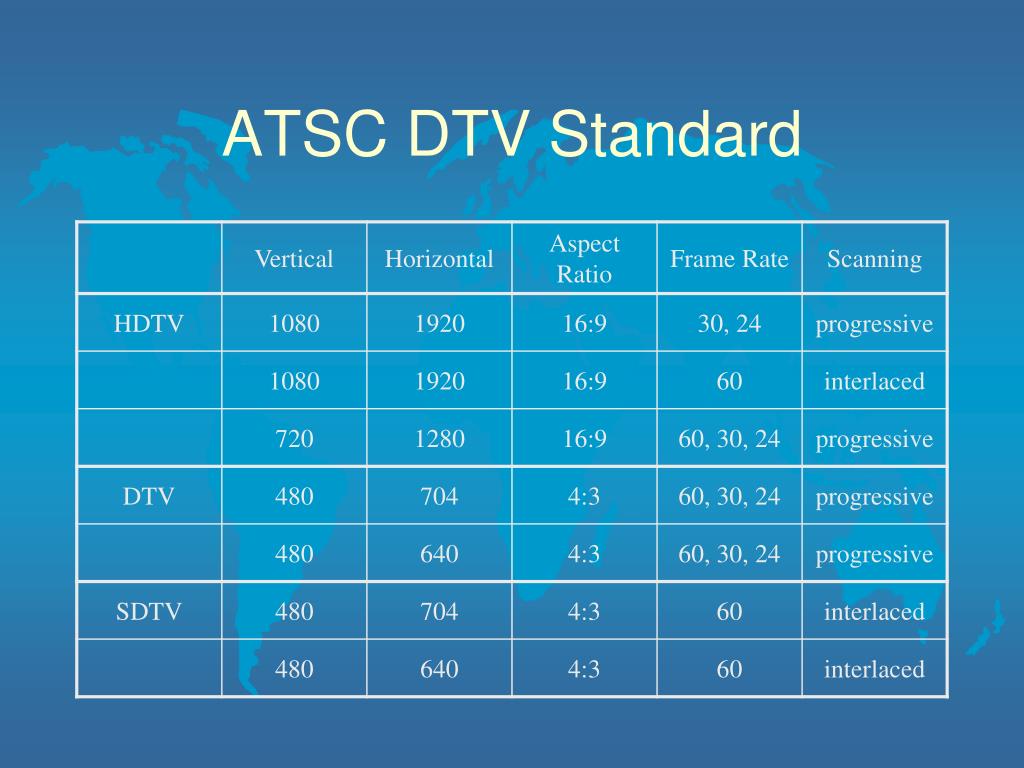 ATSC DTV Standard

| | Vertical | Horizontal | Aspect Ratio | Frame Rate | Scanning |
|---|---|---|---|---|---|
| HDTV | 1080 | 1920 | 16:9 | 30, 24 | progressive |
| | 1080 | 1920 | 16:9 | 60 | interlaced |
| | 720 | 1280 | 16:9 | 60, 30, 24 | progressive |
| DTV | 480 | 704 | 4:3 | 60, 30, 24 | progressive |
| | 480 | 640 | 4:3 | 60, 30, 24 | progressive |
| SDTV | 480 | 704 | 4:3 | 60 | interlaced |
| | 480 | 640 | 4:3 | 60 | interlaced |